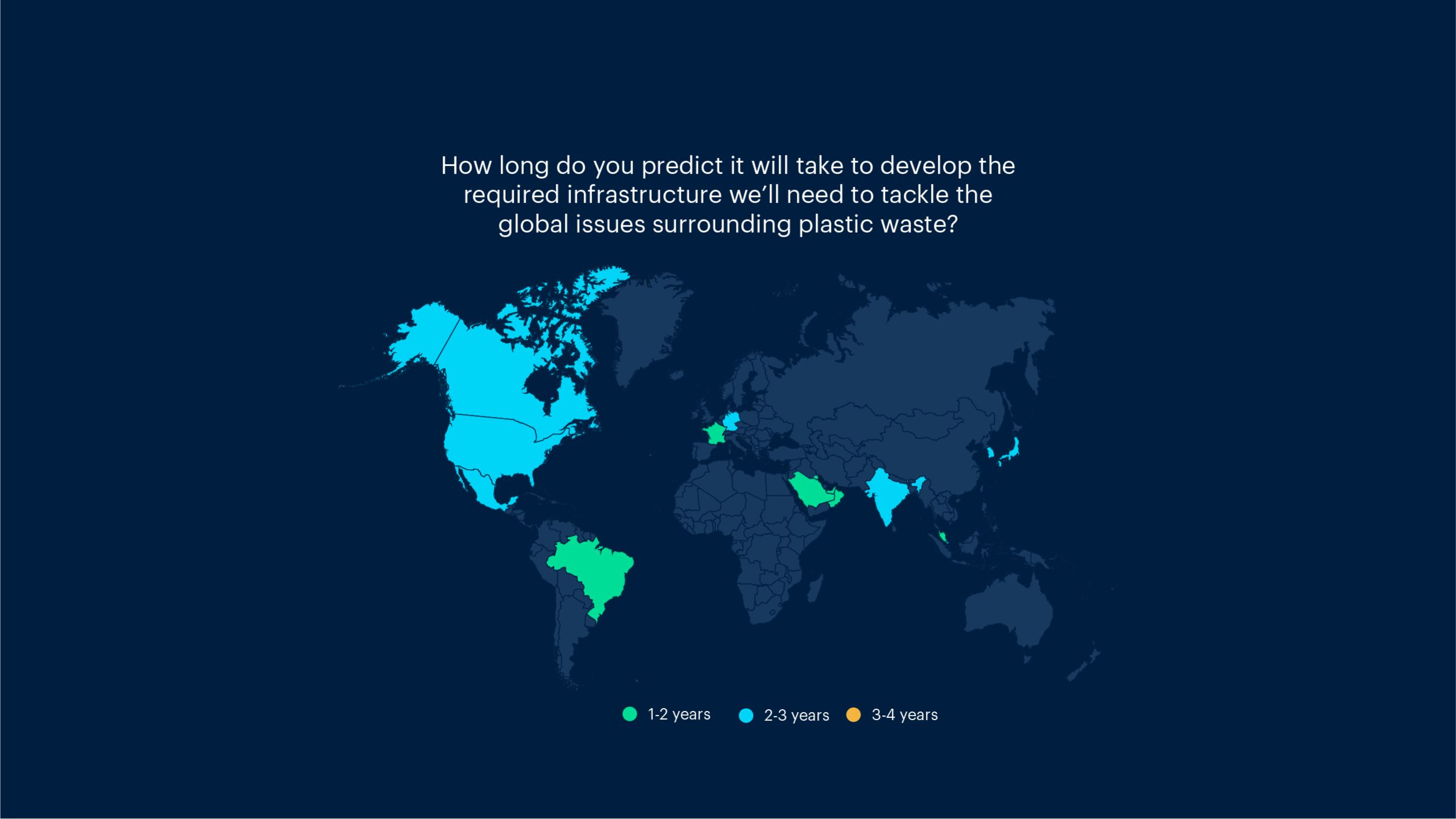 How long do you predict it will take to develop the required infrastructure we'll need to tackle the global issues surrounding plastic waste?

1-2 years
2-3 years
3-4 years